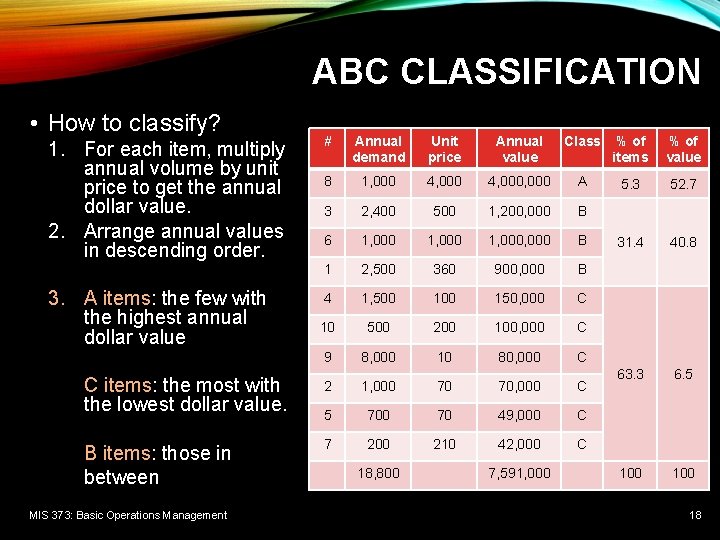 ABC CLASSIFICATION

• How to classify?

1. For each item, multiply annual volume by unit price to get the annual dollar value.
2. Arrange annual values in descending order.

3. A items: the few with the highest annual dollar value

C items: the most with the lowest dollar value.

B items: those in between

| # | Annual demand | Unit price | Annual value | Class | % of items | % of value |
|---|---|---|---|---|---|---|
| 8 | 1,000 | 4,000 | 4,000,000 | A | 5.3 | 52.7 |
| 3 | 2,400 | 500 | 1,200,000 | B | 31.4 | 40.8 |
| 6 | 1,000 | 1,000 | 1,000,000 | B | | |
| 1 | 2,500 | 360 | 900,000 | B | | |
| 4 | 1,500 | 100 | 150,000 | C | 63.3 | 6.5 |
| 10 | 500 | 200 | 100,000 | C | | |
| 9 | 8,000 | 10 | 80,000 | C | | |
| 2 | 1,000 | 70 | 70,000 | C | | |
| 5 | 700 | 70 | 49,000 | C | | |
| 7 | 200 | 210 | 42,000 | C | | |
| | 18,800 | | 7,591,000 | | 100 | 100 |

MIS 373: Basic Operations Management

18